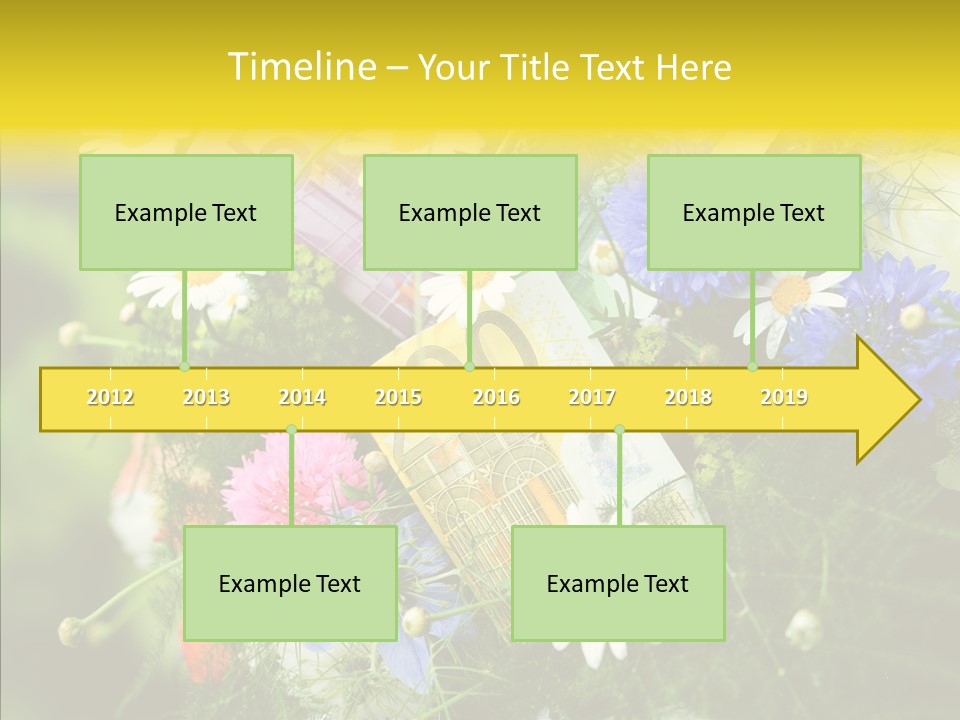 Timeline – Your Title Text Here

Example Text

Example Text

Example Text

2012 2013 2014 2015 2016 2017 2018 2019

Example Text

Example Text